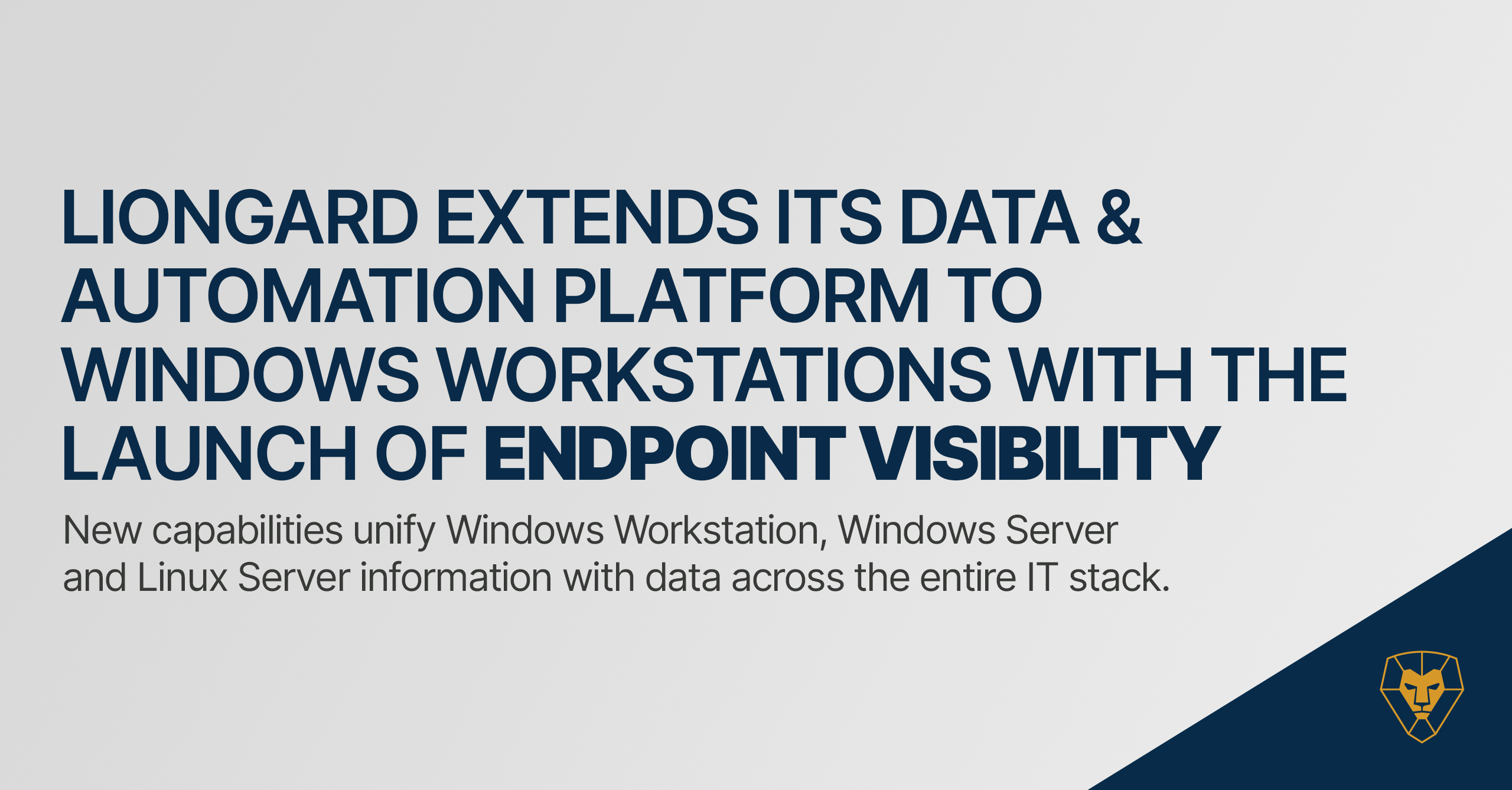 LIONGARD EXTENDS ITS DATA & AUTOMATION PLATFORM TO WINDOWS WORKSTATIONS WITH THE LAUNCH OF ENDPOINT VISIBILITY

New capabilities unify Windows Workstation, Windows Server and Linux Server information with data across the entire IT stack.